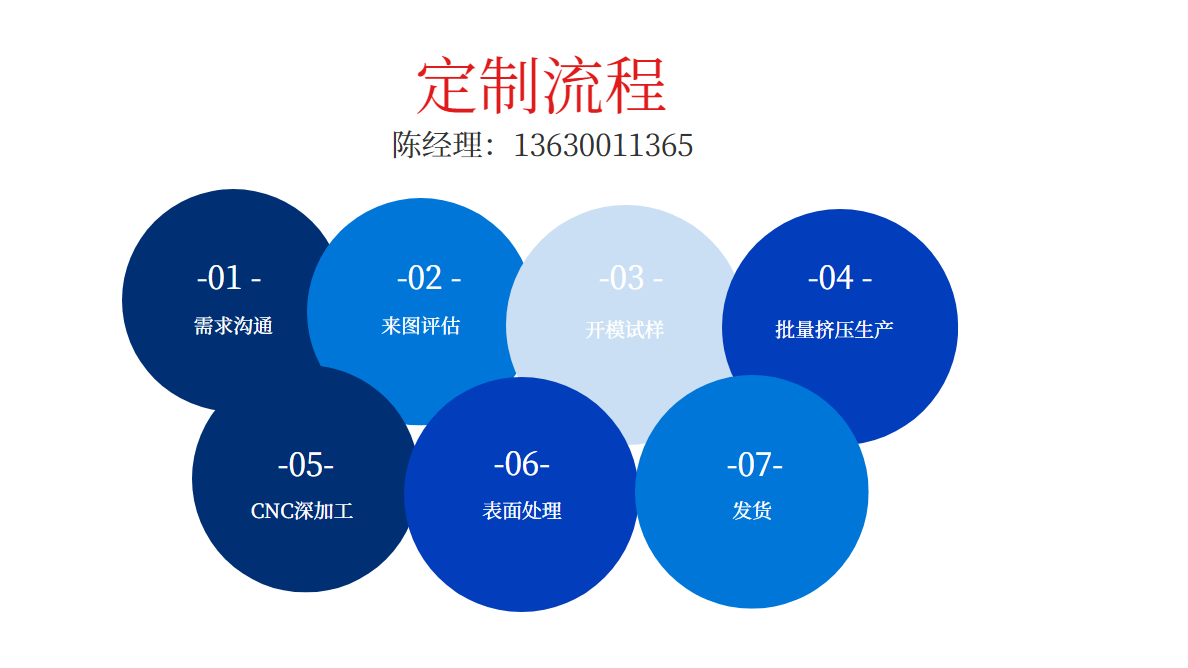 定制流程

陈经理：13630011365

-01 -
需求沟通

-02 -
来图评估

-03 -
开模试样

-04 -
批量挤压生产

-05-
CNC深加工

-06-
表面处理

-07-
发货